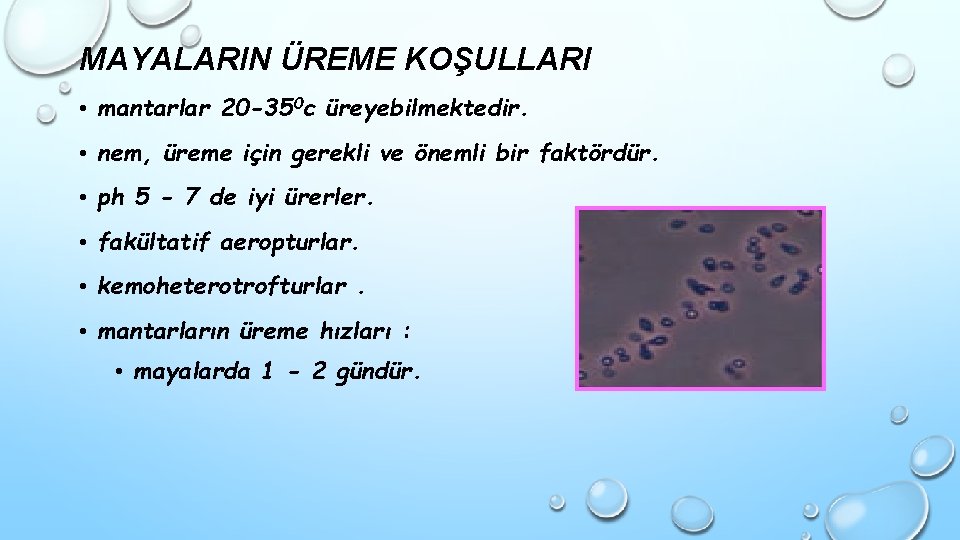 MAYALARIN ÜREME KOŞULLARI

• mantarlar 20-35$^0$c üreyebilmektedir.

• nem, üreme için gerekli ve önemli bir faktördür.

• ph 5 - 7 de iyi ürerler.

• fakültatif aeropturlar.

• kemoheterotrofturlar .

• mantarların üreme hızları :

• mayalarda 1 - 2 gündür.